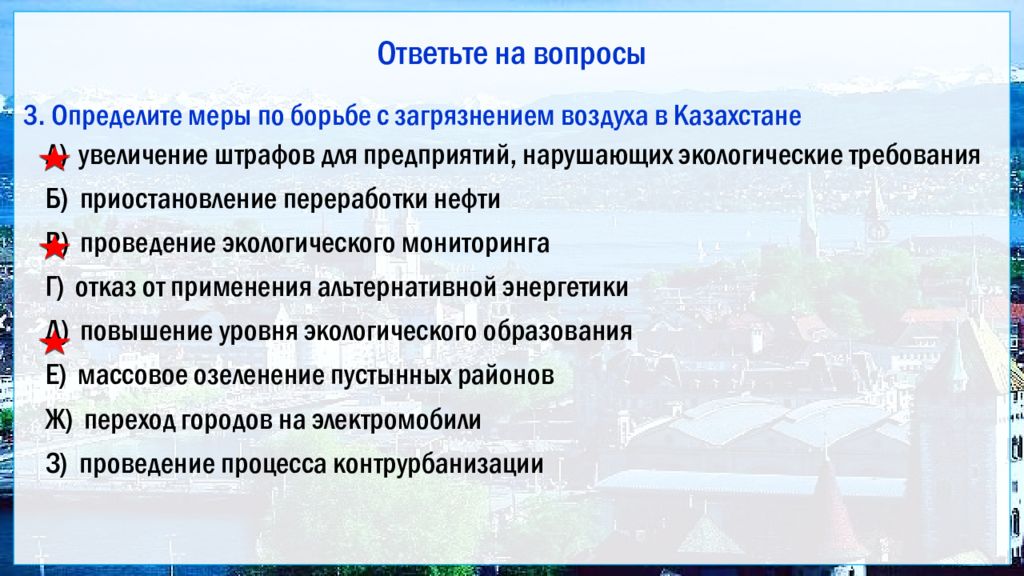 Ответьте на вопросы

3. Определите меры по борьбе с загрязнением воздуха в Казахстане

А) увеличение штрафов для предприятий, нарушающих экологические требования

Б) приостановление переработки нефти

В) проведение экологического мониторинга

Г) отказ от применения альтернативной энергетики

Д) повышение уровня экологического образования

Е) массовое озеленение пустынных районов

Ж) переход городов на электромобили

З) проведение процесса контрурбанизации